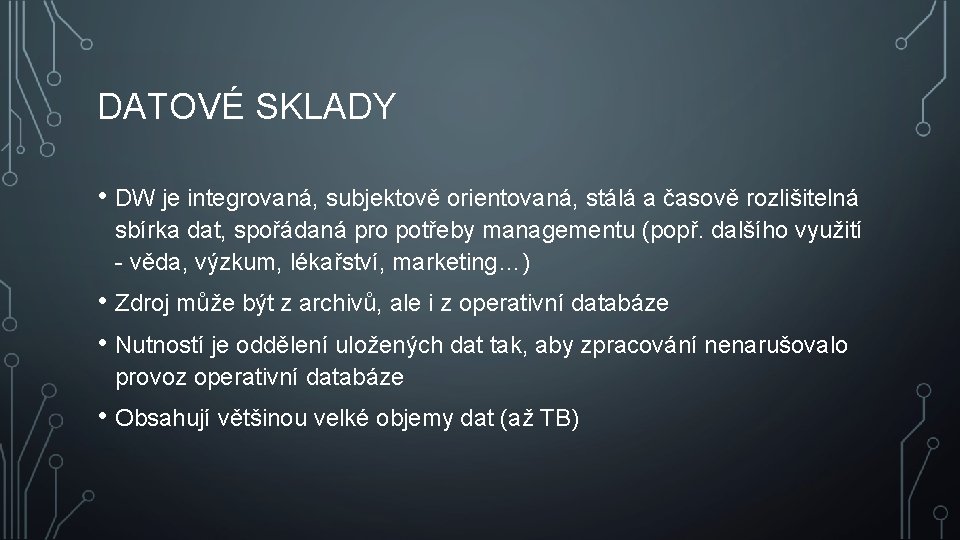 DATOVÉ SKLADY

• DW je integrovaná, subjektově orientovaná, stálá a časově rozlišitelná sbírka dat, spořádaná pro potřeby managementu (popř. dalšího využití - věda, výzkum, lékařství, marketing…)

• Zdroj může být z archivů, ale i z operativní databáze

• Nutností je oddělení uložených dat tak, aby zpracování nenarušovalo provoz operativní databáze

• Obsahují většinou velké objemy dat (až TB)